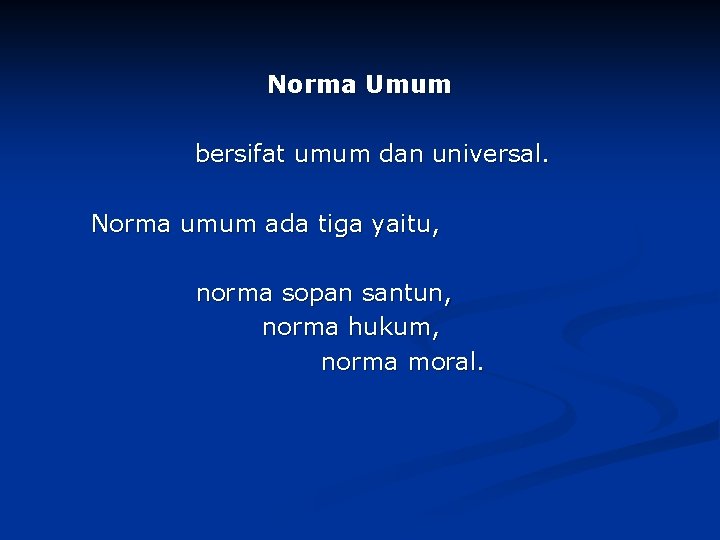 Norma Umum

bersifat umum dan universal.

Norma umum ada tiga yaitu,

norma sopan santun,
norma hukum,
norma moral.